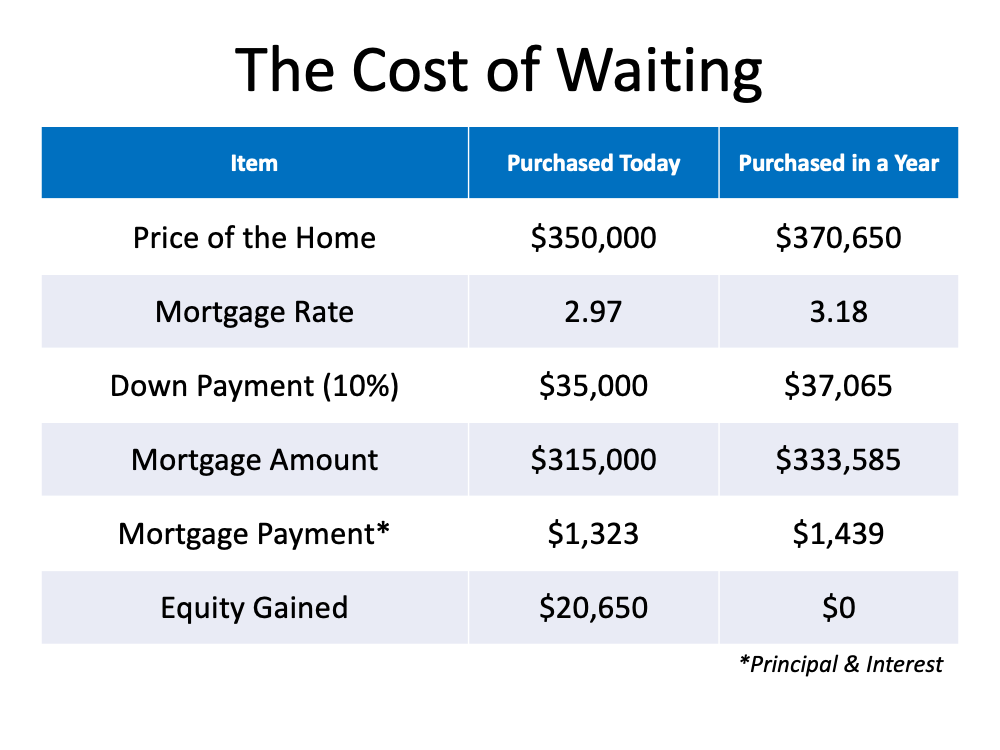 The Cost of Waiting

| Item | Purchased Today | Purchased in a Year |
|---|---|---|
| Price of the Home | \$350,000 | \$370,650 |
| Mortgage Rate | 2.97 | 3.18 |
| Down Payment (10%) | \$35,000 | \$37,065 |
| Mortgage Amount | \$315,000 | \$333,585 |
| Mortgage Payment* | \$1,323 | \$1,439 |
| Equity Gained | \$20,650 | \$0 |

*Principal & Interest